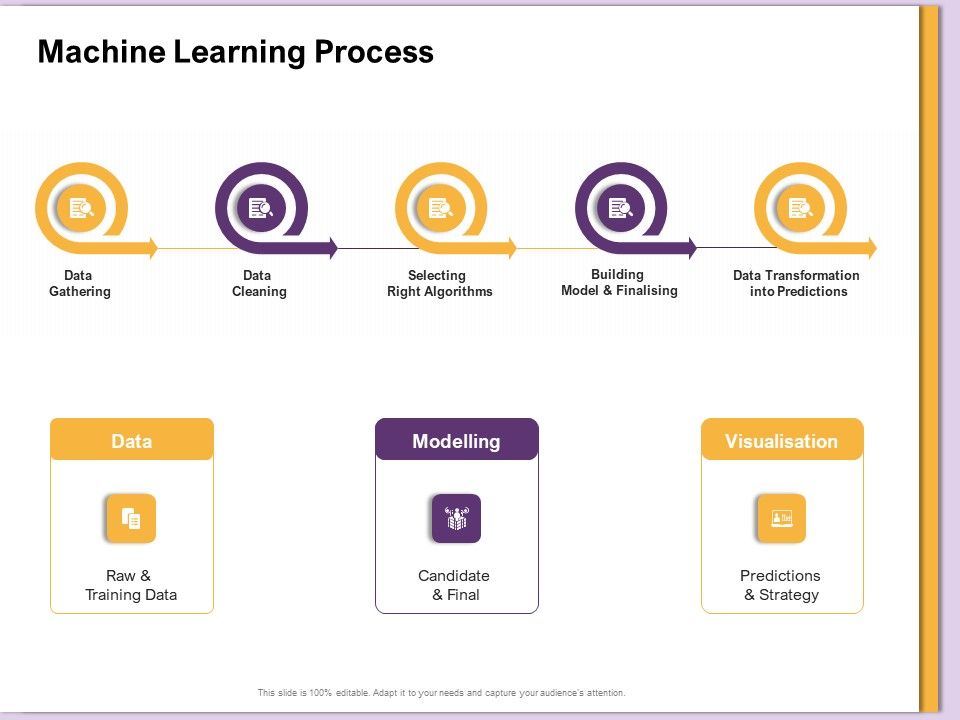 Machine Learning Process

Data Gathering

Data Cleaning

Selecting Right Algorithms

Building Model & Finalising

Data Transformation into Predictions

Data

Raw & Training Data

Modelling

Candidate & Final

Visualisation

Predictions & Strategy

This slide is 100% editable. Adapt it to your needs and capture your audience's attention.